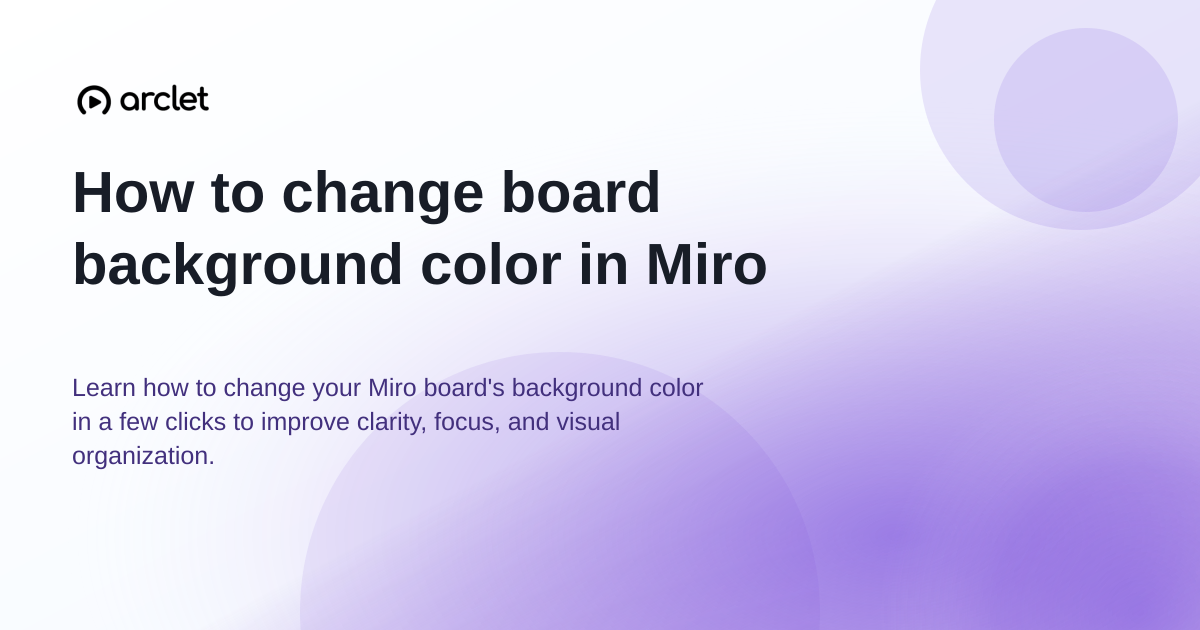 arclet

How to change board background color in Miro

Learn how to change your Miro board's background color in a few clicks to improve clarity, focus, and visual organization.